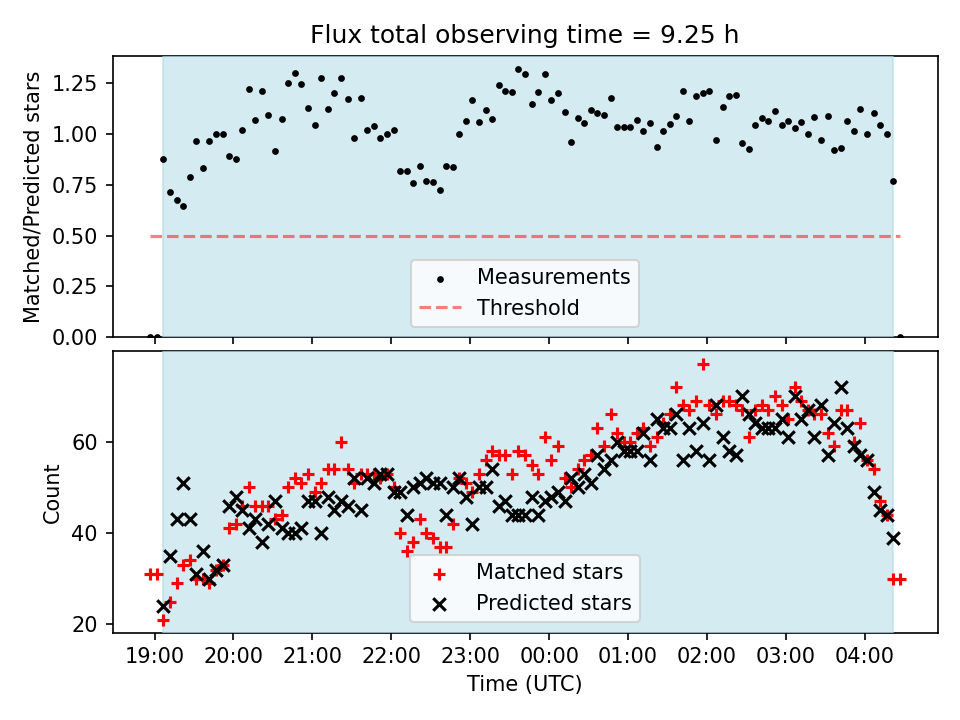 Flux total observing time = 9.25 h

Matched/Predicted stars

1.25
1.00
0.75
0.50
0.25
0.00

Measurements
Threshold

Count

60
40
20

Matched stars
Predicted stars

19:00 20:00 21:00 22:00 23:00 00:00 01:00 02:00 03:00 04:00

Time (UTC)